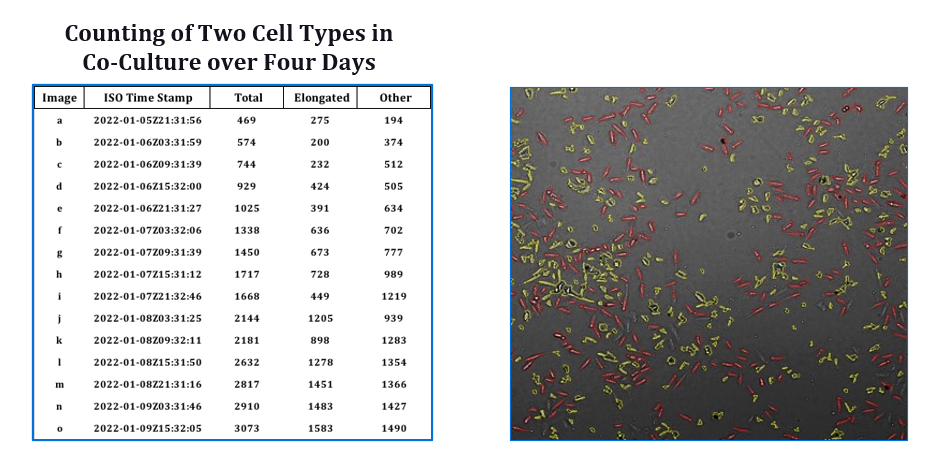 Counting of Two Cell Types in Co-Culture over Four Days

| Image | ISO Time Stamp | Total | Elongated | Other |
|---|---|---|---|---|
| a | 2022-01-05Z21:31:56 | 469 | 275 | 194 |
| b | 2022-01-06Z03:31:59 | 574 | 200 | 374 |
| c | 2022-01-06Z09:31:39 | 744 | 232 | 512 |
| d | 2022-01-06Z15:32:00 | 929 | 424 | 505 |
| e | 2022-01-06Z21:31:27 | 1025 | 391 | 634 |
| f | 2022-01-07Z03:32:06 | 1338 | 636 | 702 |
| g | 2022-01-07Z09:31:39 | 1450 | 673 | 777 |
| h | 2022-01-07Z15:31:12 | 1717 | 728 | 989 |
| i | 2022-01-07Z21:32:46 | 1668 | 449 | 1219 |
| j | 2022-01-08Z03:31:25 | 2144 | 1205 | 939 |
| k | 2022-01-08Z09:32:11 | 2181 | 898 | 1283 |
| l | 2022-01-08Z15:31:50 | 2632 | 1278 | 1354 |
| m | 2022-01-08Z21:31:16 | 2817 | 1451 | 1366 |
| n | 2022-01-09Z03:31:46 | 2910 | 1483 | 1427 |
| o | 2022-01-09Z15:32:05 | 3073 | 1583 | 1490 |